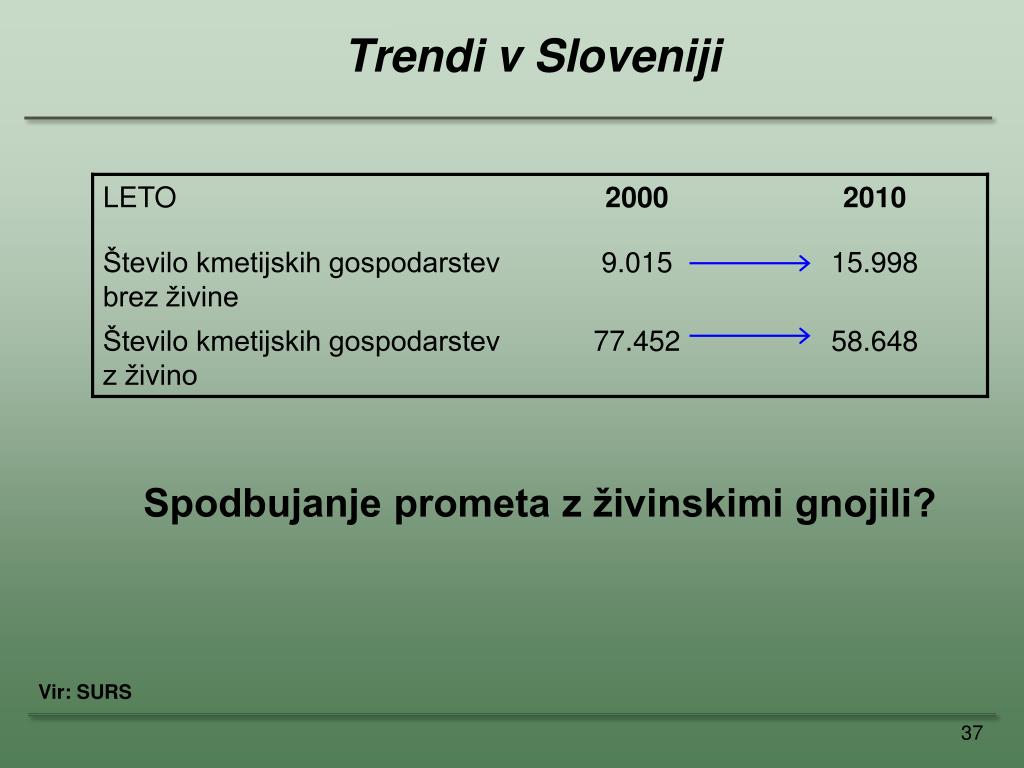 Trendi v Sloveniji

| LETO | 2000 | 2010 |
|---|---|---|
| Število kmetijskih gospodarstev brez živine | 9.015 | 15.998 |
| Število kmetijskih gospodarstev z živino | 77.452 | 58.648 |

Spodbujanje prometa z živinskimi gnojili?

Vir: SURS

37